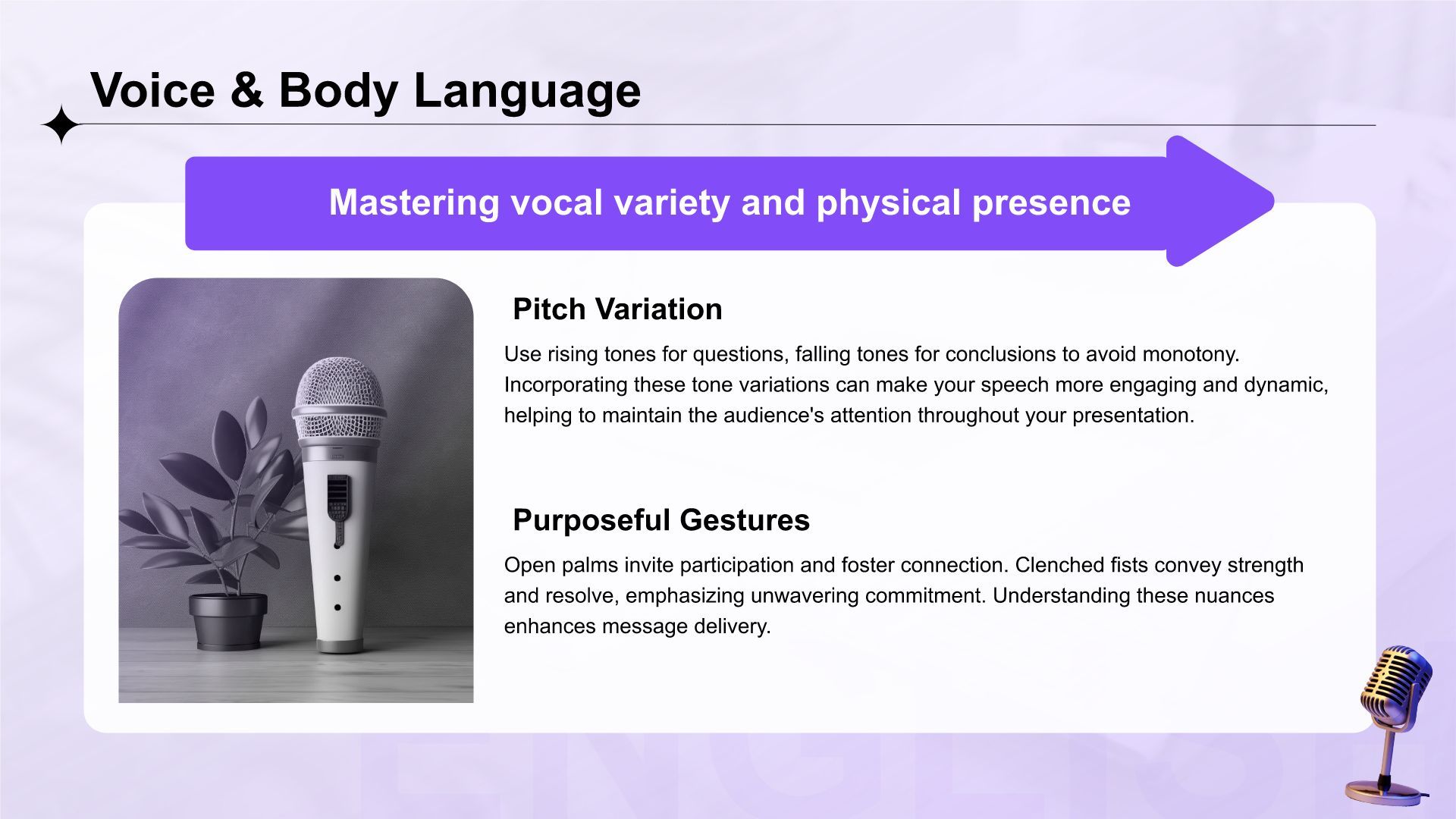 Voice & Body Language

Mastering vocal variety and physical presence

Pitch Variation

Use rising tones for questions, falling tones for conclusions to avoid monotony. Incorporating these tone variations can make your speech more engaging and dynamic, helping to maintain the audience's attention throughout your presentation.

Purposeful Gestures

Open palms invite participation and foster connection. Clenched fists convey strength and resolve, emphasizing unwavering commitment. Understanding these nuances enhances message delivery.